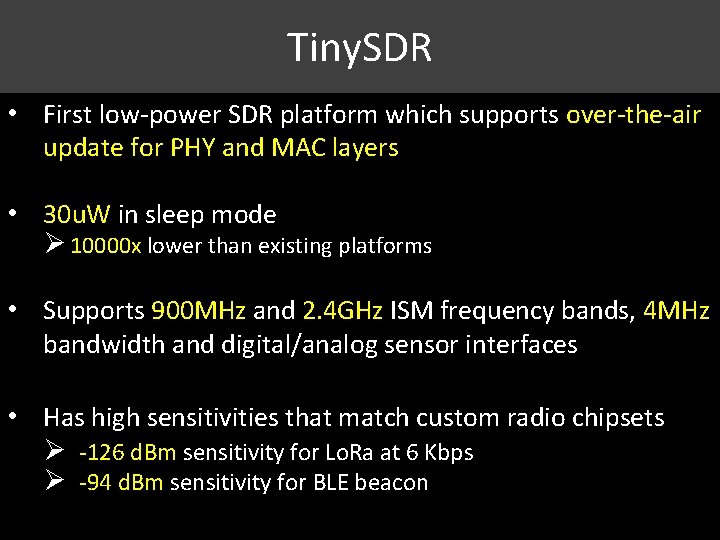 TinySDR

• First low-power SDR platform which supports over-the-air update for PHY and MAC layers

• 30uW in sleep mode
➢ 10000x lower than existing platforms

• Supports 900MHz and 2.4GHz ISM frequency bands, 4MHz bandwidth and digital/analog sensor interfaces

• Has high sensitivities that match custom radio chipsets
➢ -126 dBm sensitivity for LoRa at 6 Kbps
➢ -94 dBm sensitivity for BLE beacon